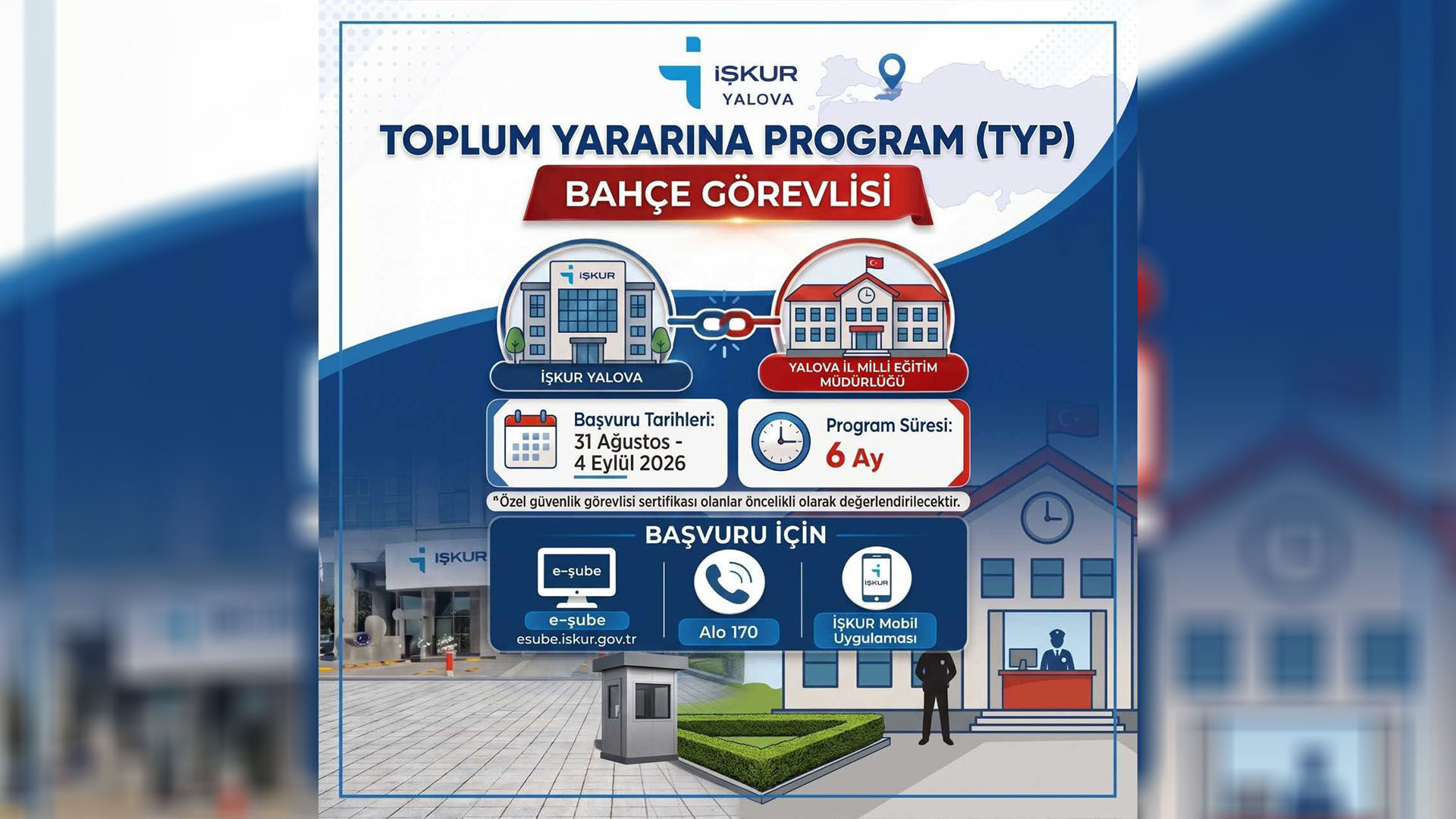 İŞKUR
YALOVA

TOPLUM YARARINA PROGRAM (TYP)

BAHÇE GÖREVLİSİ

İŞKUR

İŞKUR YALOVA

YALOVA İL MİLLİ EĞİTİM MÜDÜRLÜĞÜ

Başvuru Tarihleri:
31 Ağustos - 4 Eylül 2026

Program Süresi:
6 Ay

*Özel güvenlik görevlisi sertifikası olanlar öncelikli olarak değerlendirilecektir.

BAŞVURU İÇİN

e-şube

e-şube
esube.iskur.gov.tr

Alo 170

İŞKUR

İŞKUR Mobil Uygulaması

İŞKUR